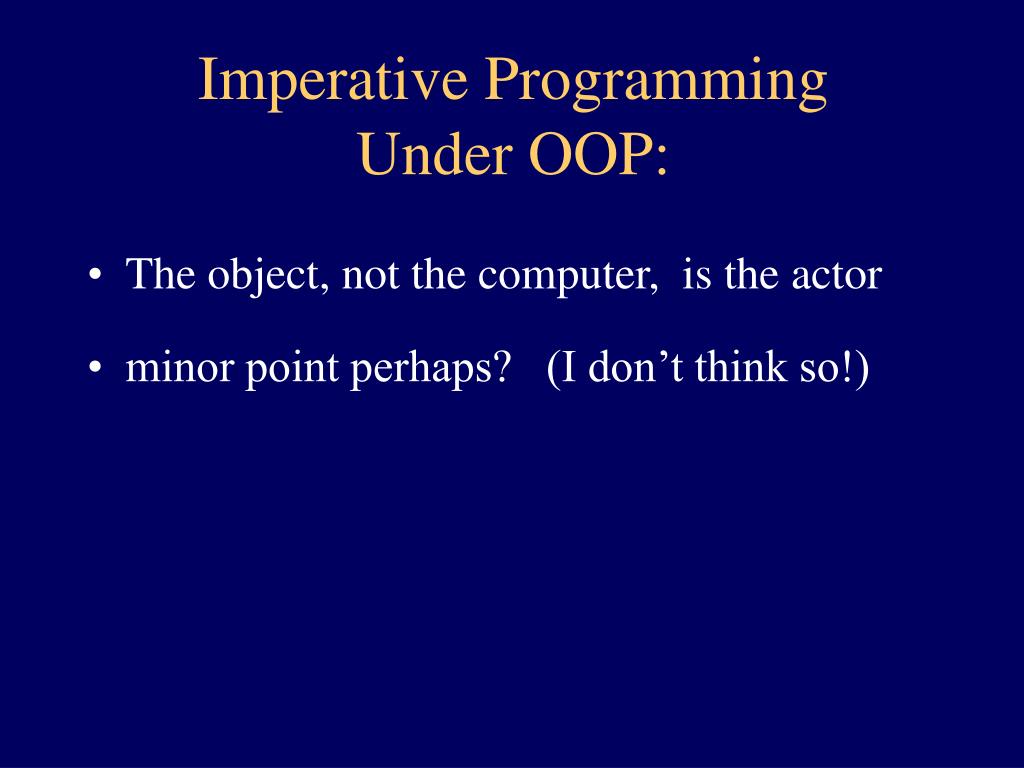 Imperative Programming
Under OOP:

• The object, not the computer, is the actor

• minor point perhaps? (I don’t think so!)